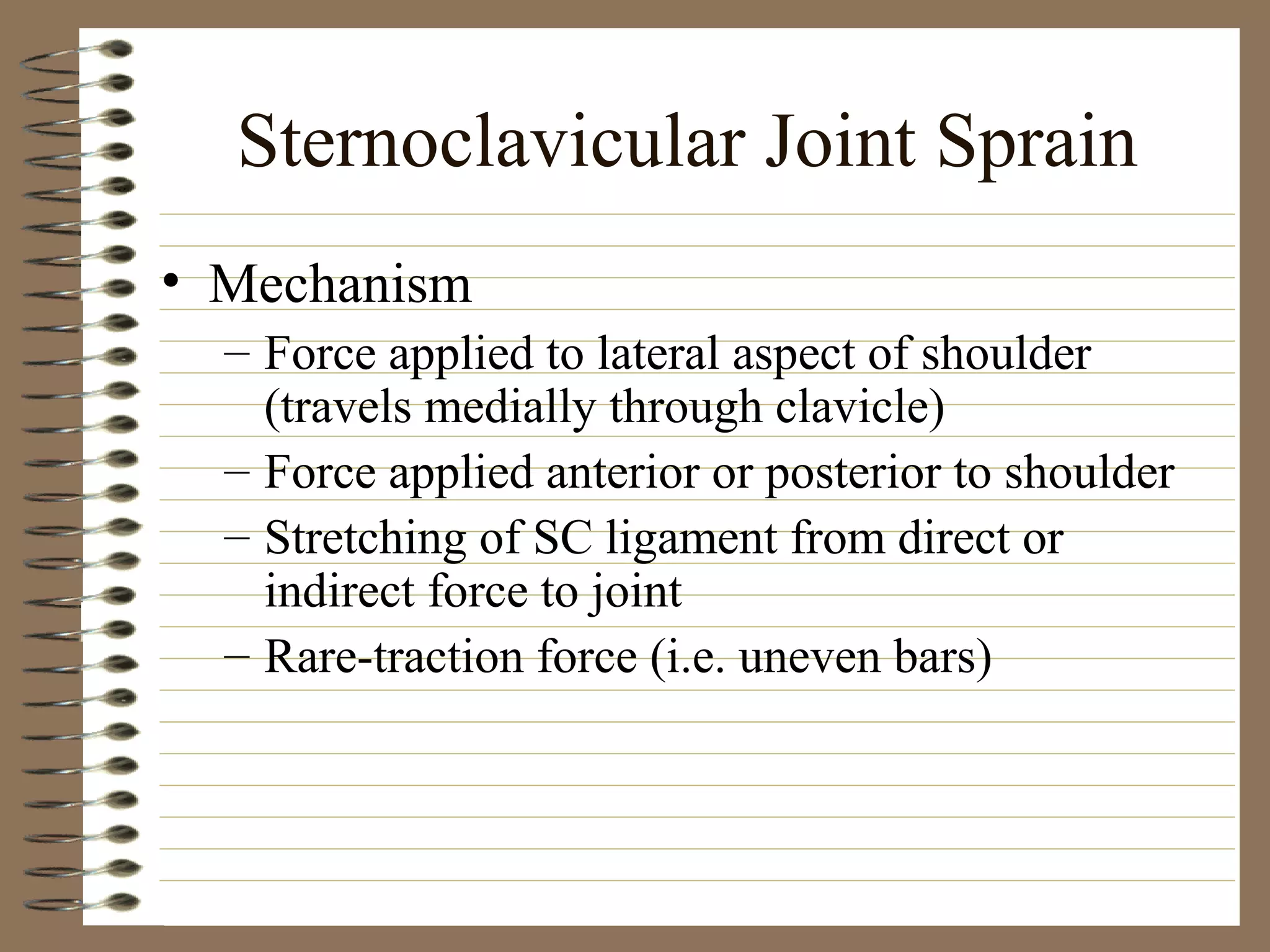 Sternoclavicular Joint Sprain

• Mechanism
– Force applied to lateral aspect of shoulder (travels medially through clavicle)
– Force applied anterior or posterior to shoulder
– Stretching of SC ligament from direct or indirect force to joint
– Rare-traction force (i.e. uneven bars)